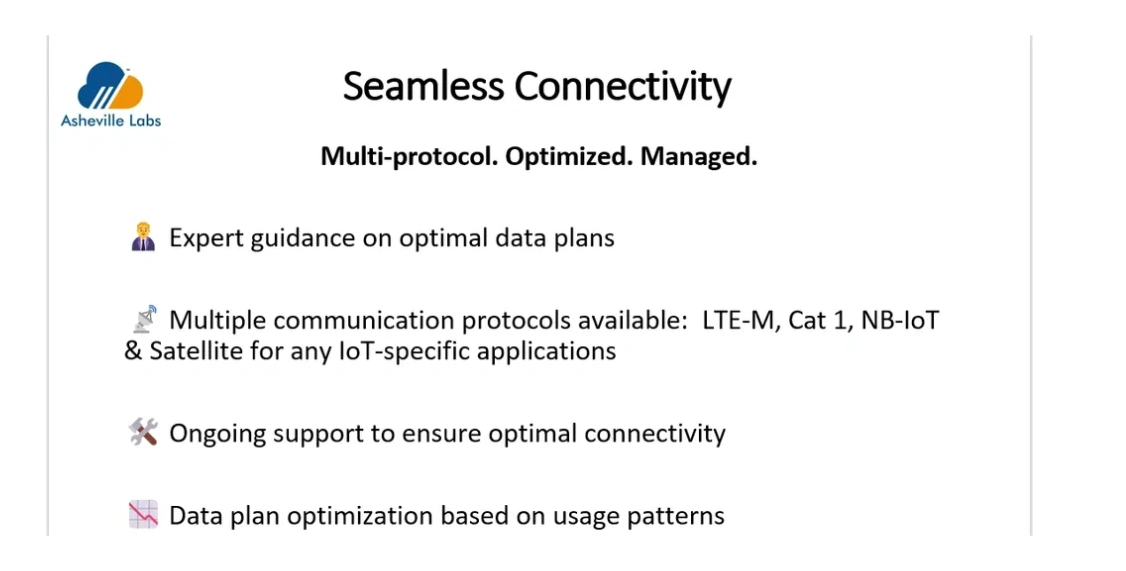 Asheville Labs

Seamless Connectivity

Multi-protocol. Optimized. Managed.

Expert guidance on optimal data plans

Multiple communication protocols available: LTE-M, Cat 1, NB-IoT & Satellite for any IoT-specific applications

Ongoing support to ensure optimal connectivity

Data plan optimization based on usage patterns